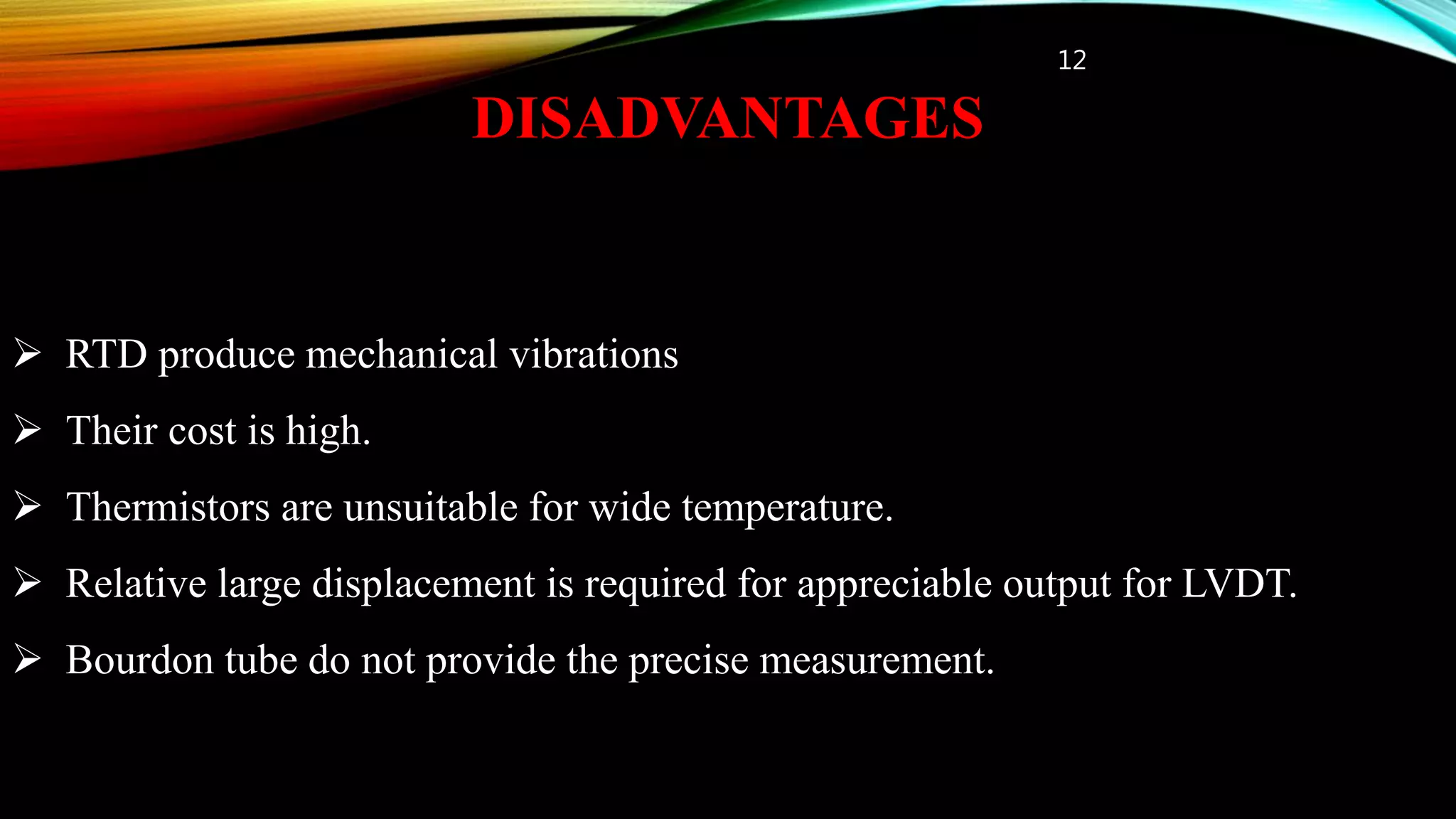 12

DISADVANTAGES

➢ RTD produce mechanical vibrations

➢ Their cost is high.

➢ Thermistors are unsuitable for wide temperature.

➢ Relative large displacement is required for appreciable output for LVDT.

➢ Bourdon tube do not provide the precise measurement.